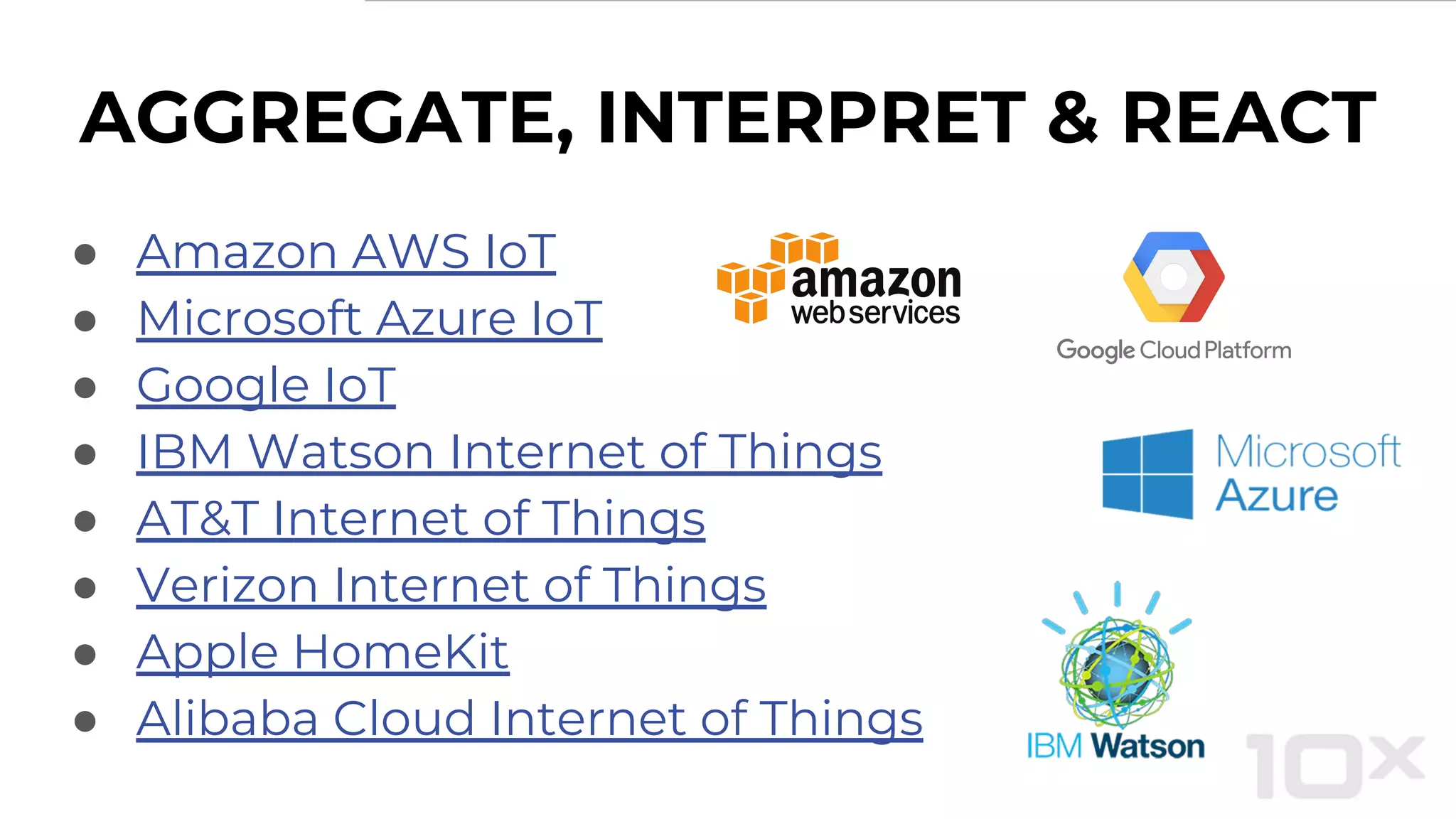 AGGREGATE, INTERPRET & REACT

- Amazon AWS IoT
- Microsoft Azure IoT
- Google IoT
- IBM Watson Internet of Things
- AT&T Internet of Things
- Verizon Internet of Things
- Apple HomeKit
- Alibaba Cloud Internet of Things

amazon web services

Google Cloud Platform

Microsoft Azure

IBM Watson

10x